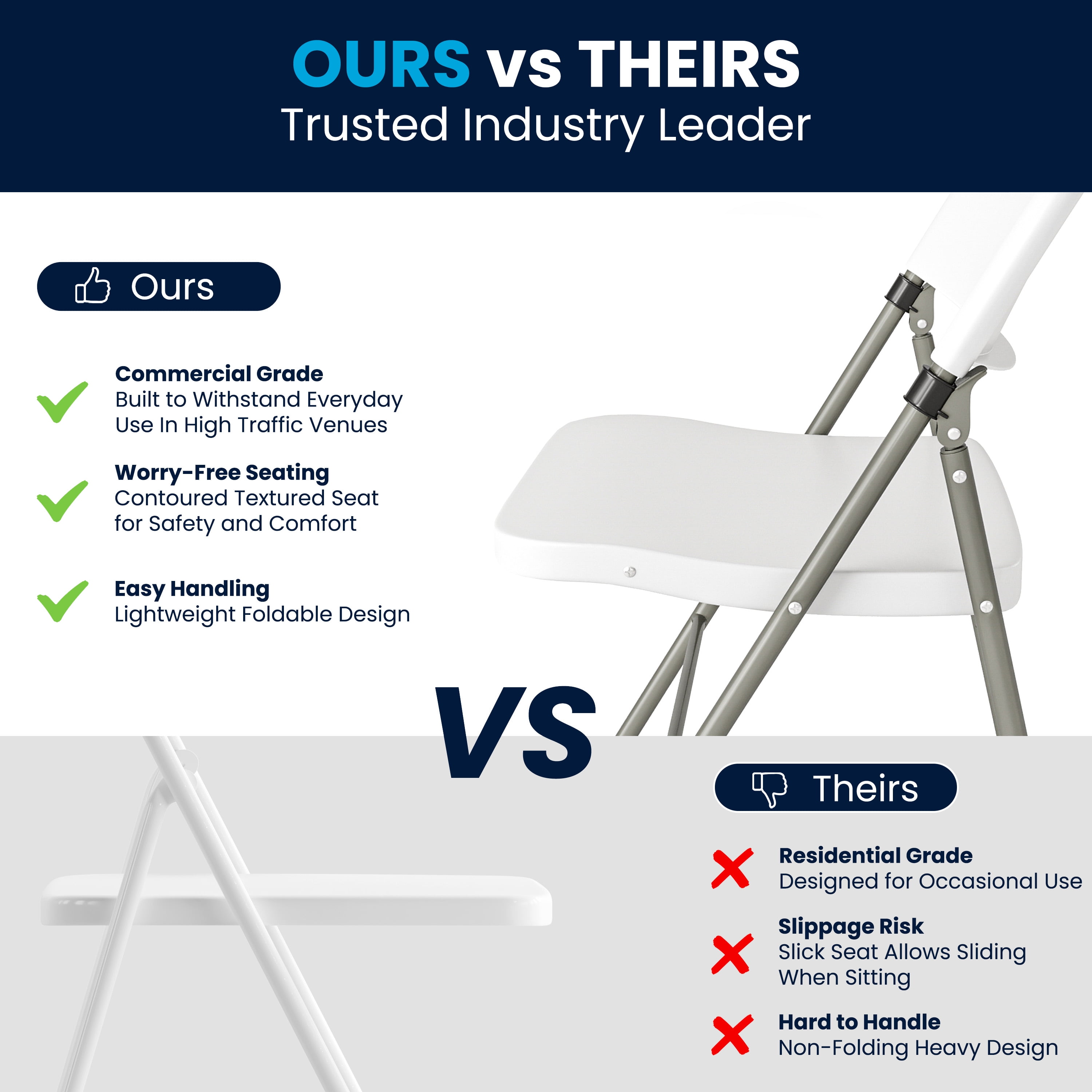 OURS vs THEIRS
Trusted Industry Leader

Ours

Commercial Grade
Built to Withstand Everyday Use In High Traffic Venues

Worry-Free Seating
Contoured Textured Seat for Safety and Comfort

Easy Handling
Lightweight Foldable Design

VS

Theirs

Residential Grade
Designed for Occasional Use

Slippage Risk
Slick Seat Allows Sliding When Sitting

Hard to Handle
Non-Folding Heavy Design